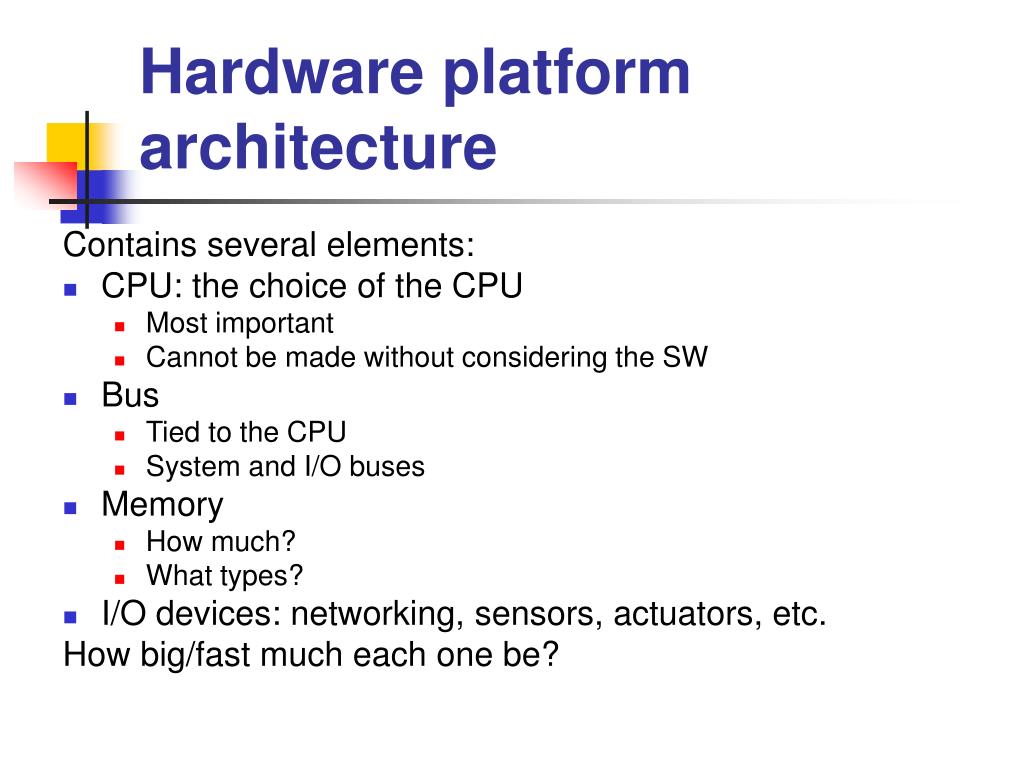 Hardware platform architecture

Contains several elements:

- CPU: the choice of the CPU
  - Most important
  - Cannot be made without considering the SW
- Bus
  - Tied to the CPU
  - System and I/O buses
- Memory
  - How much?
  - What types?
- I/O devices: networking, sensors, actuators, etc.

How big/fast much each one be?